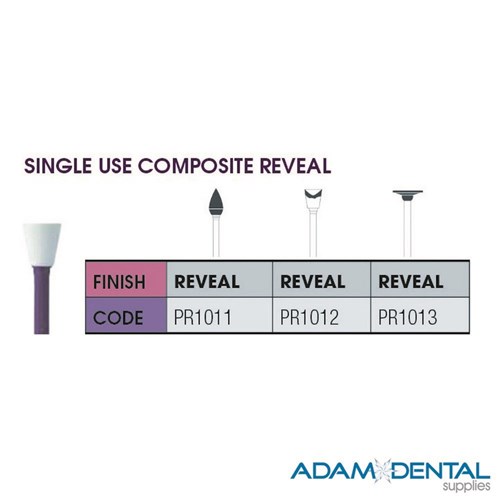 SINGLE USE COMPOSITE REVEAL

| FINISH | REVEAL | REVEAL | REVEAL |
|---|---|---|---|
| CODE | PR1011 | PR1012 | PR1013 |

ADAM DENTAL
supplies